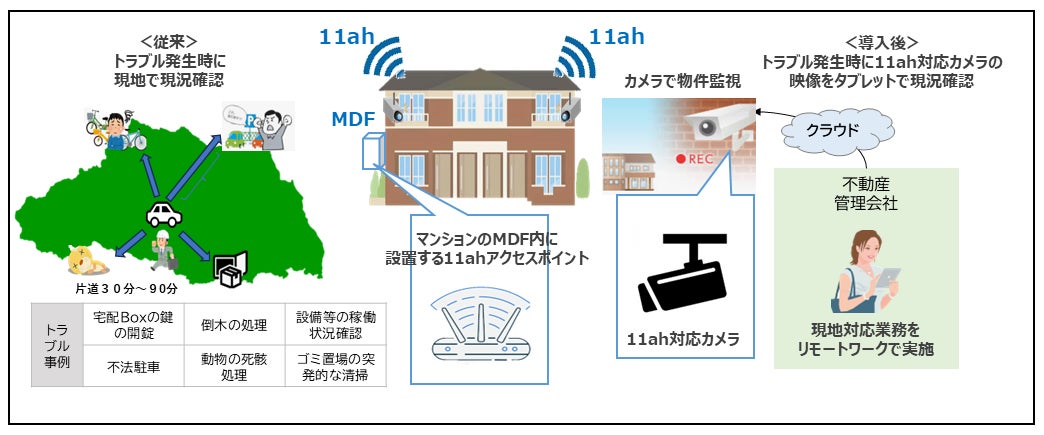 ＜従来＞
トラブル発生時に
現地で現況確認

片道３０分～９０分

| トラブル事例 | 宅配Boxの鍵の開錠 | 倒木の処理 | 設備等の稼働状況確認 |
|---|---|---|---|
| | 不法駐車 | 動物の死骸処理 | ゴミ置場の突発的な清掃 |

11ah

11ah

MDF

マンションのMDF内に
設置する11ahアクセスポイント

カメラで物件監視

REC

11ah対応カメラ

＜導入後＞
トラブル発生時に11ah対応カメラの
映像をタブレットで現況確認

クラウド

不動産
管理会社

現地対応業務を
リモートワークで実施